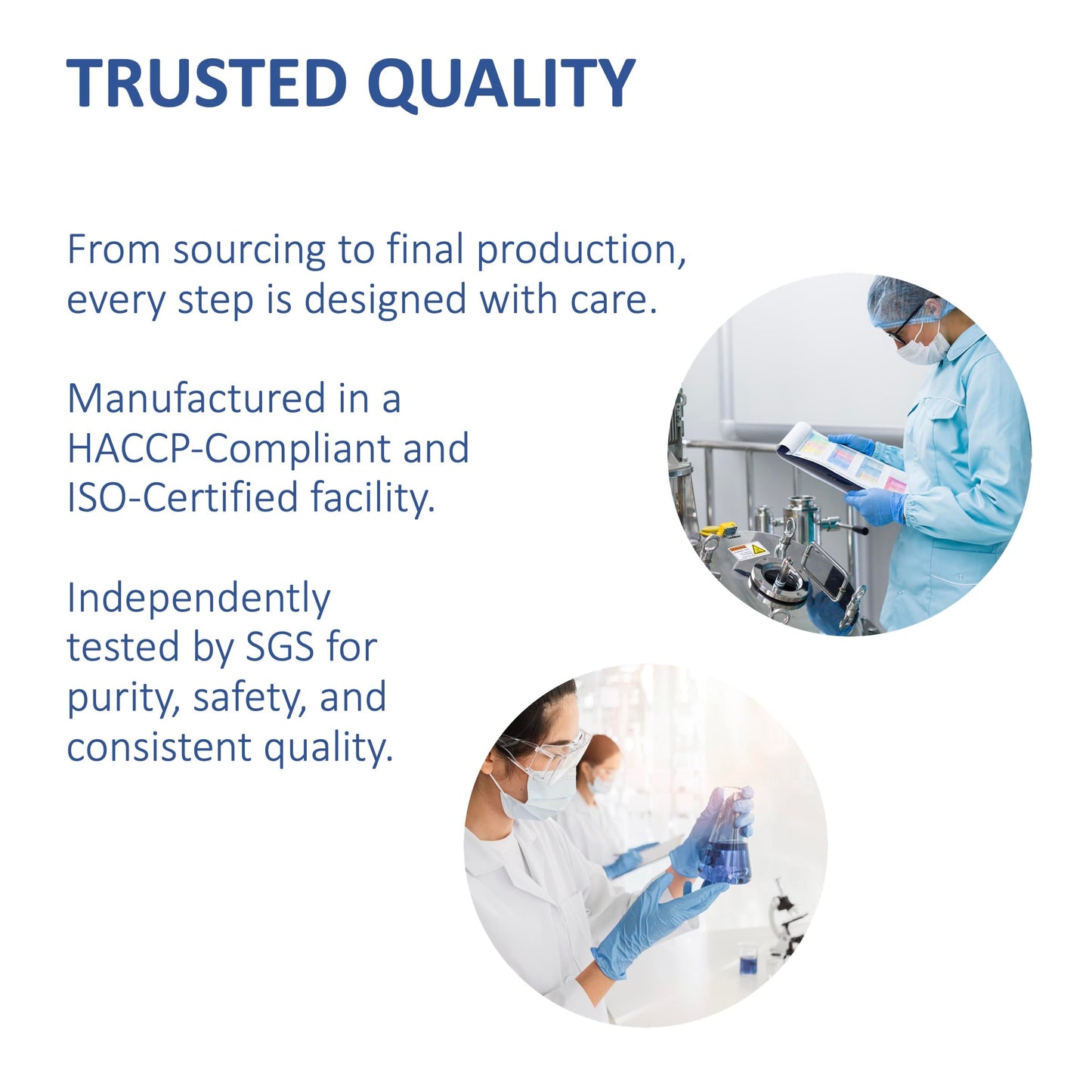 TRUSTED QUALITY

From sourcing to final production, every step is designed with care.

Manufactured in a HACCP-Compliant and ISO-Certified facility.

Independently tested by SGS for purity, safety, and consistent quality.